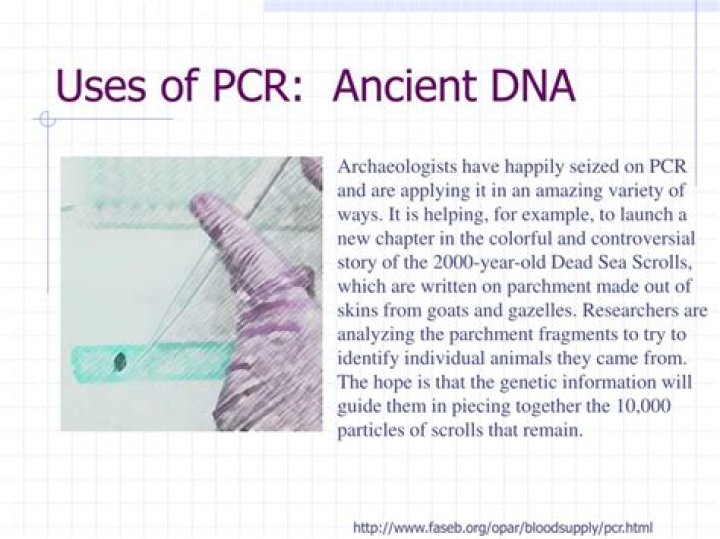 Uses of PCR:  Ancient DNA

Archaeologists have happily seized on PCR and are applying it in an amazing variety of ways. It is helping, for example, to launch a new chapter in the colorful and controversial story of the 2000-year-old Dead Sea Scrolls, which are written on parchment made out of skins from goats and gazelles. Researchers are analyzing the parchment fragments to try to identify individual animals they came from. The hope is that the genetic information will guide them in piecing together the 10,000 particles of scrolls that remain.

http://www.faseb.org/opar/bloodsupply/pcr.html